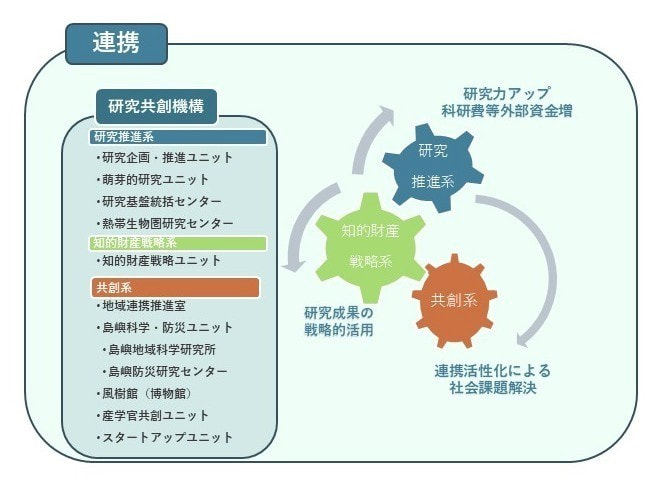 連携

研究共創機構

研究推進系
・研究企画・推進ユニット
・萌芽的研究ユニット
・研究基盤統括センター
・熱帯生物圏研究センター

知的財産戦略系
・知的財産戦略ユニット

共創系
・地域連携推進室
・島嶼科学・防災ユニット
・島嶼地域科学研究所
・島嶼防災研究センター
・風樹館（博物館）
・産学官共創ユニット
・スタートアップユニット

研究力アップ
科研費等外部資金増

研究
推進系

知的財産
戦略系

共創系

研究成果の
戦略的活用

連携活性化による
社会課題解決